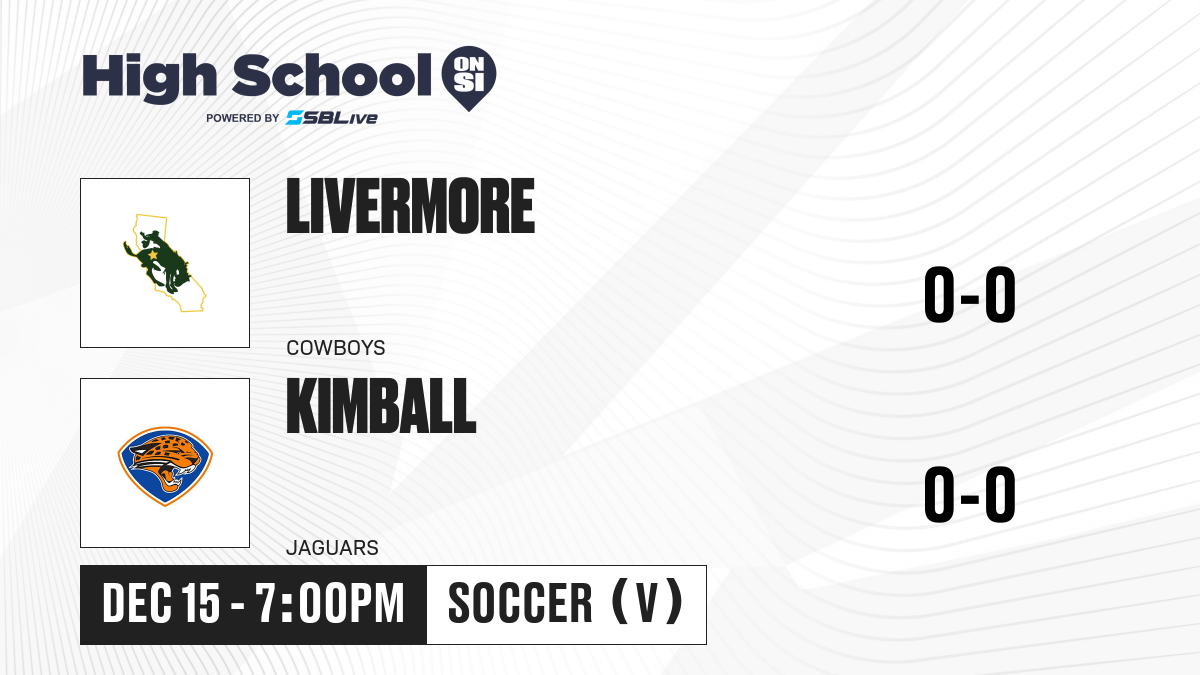 High School ON SI
POWERED BY SBLive

LIVERMORE
COWBOYS
0-0

KIMBALL
JAGUARS
0-0

DEC 15 - 7:00PM
SOCCER (V)